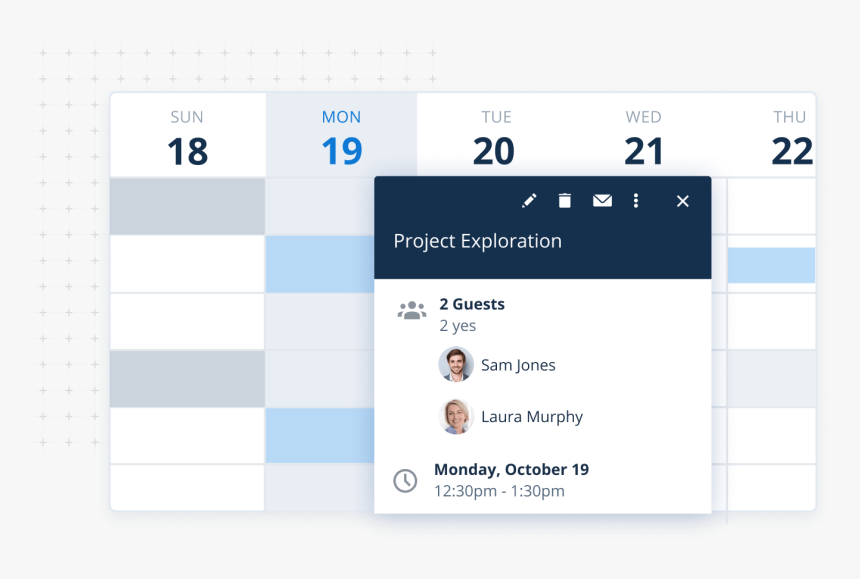 SUN
18

MON
19

TUE
20

WED
21

THU
22

Project Exploration

2 Guests
2 yes

Sam Jones

Laura Murphy

Monday, October 19
12:30pm - 1:30pm